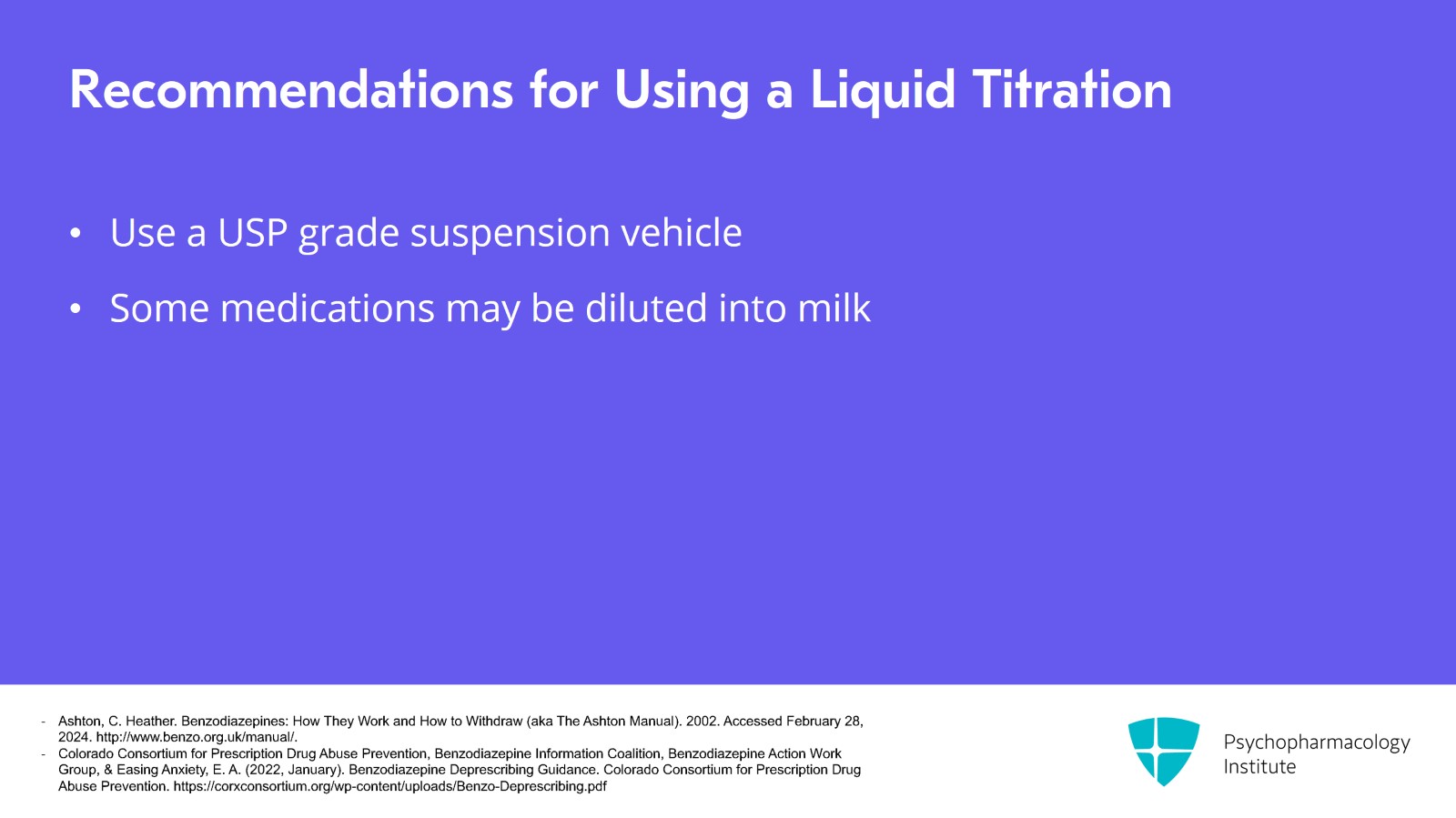 Recommendations for Using a Liquid Titration

• Use a USP grade suspension vehicle

• Some medications may be diluted into milk

- Ashton, C. Heather. Benzodiazepines: How They Work and How to Withdraw (aka The Ashton Manual). 2002. Accessed February 28, 2024. http://www.benzo.org.uk/manual/.
- Colorado Consortium for Prescription Drug Abuse Prevention, Benzodiazepine Information Coalition, Benzodiazepine Action Work Group, & Easing Anxiety, E. A. (2022, January). Benzodiazepine Deprescribing Guidance. Colorado Consortium for Prescription Drug Abuse Prevention. https://corxconsortium.org/wp-content/uploads/Benzo-Deprescribing.pdf

Psychopharmacology Institute